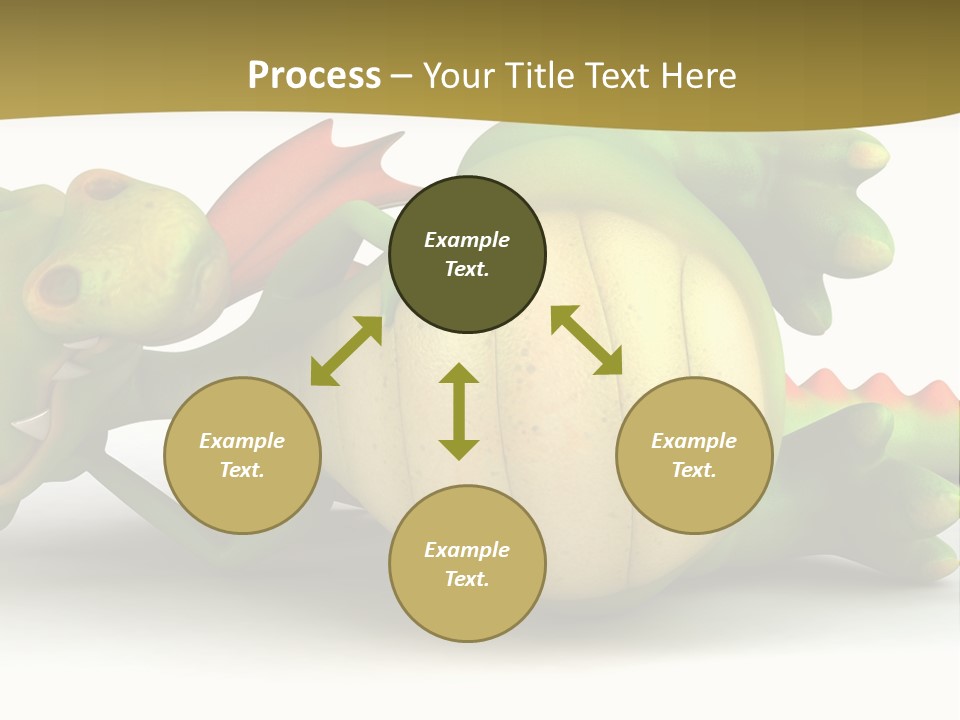 Process – Your Title Text Here

Example Text.

Example Text.

Example Text.

Example Text.